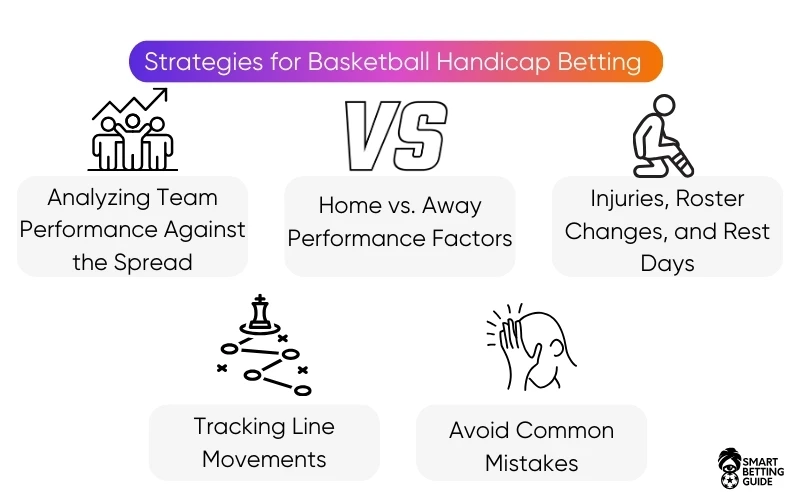 Strategies for Basketball Handicap Betting

VS

Analyzing Team Performance Against the Spread

Home vs. Away Performance Factors

Injuries, Roster Changes, and Rest Days

Tracking Line Movements

Avoid Common Mistakes

SMART BETTING GUIDE